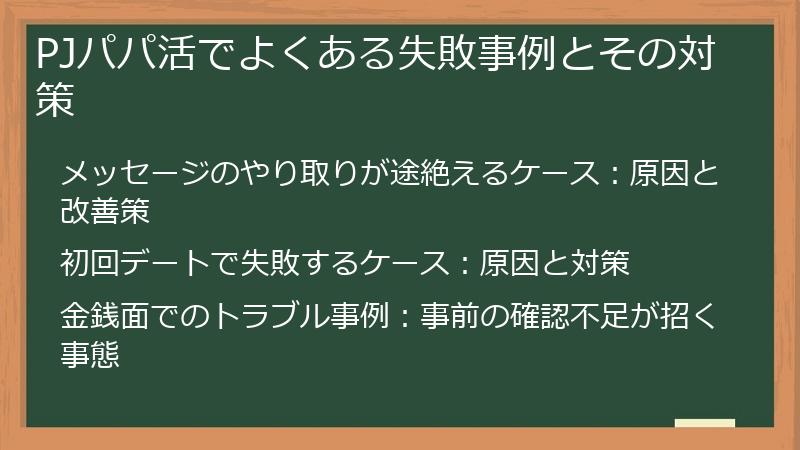 PJパパ活でよくある失敗事例とその対策

メッセージのやり取りが途絶えるケース：原因と改善策

初回デートで失敗するケース：原因と対策

金銭面でのトラブル事例：事前の確認不足が招く事態